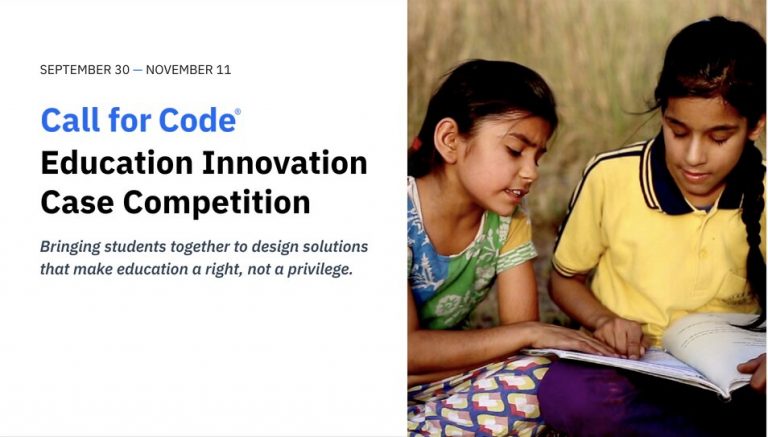 SEPTEMBER 30 — NOVEMBER 11

Call for Code®
Education Innovation Case Competition

Bringing students together to design solutions that make education a right, not a privilege.